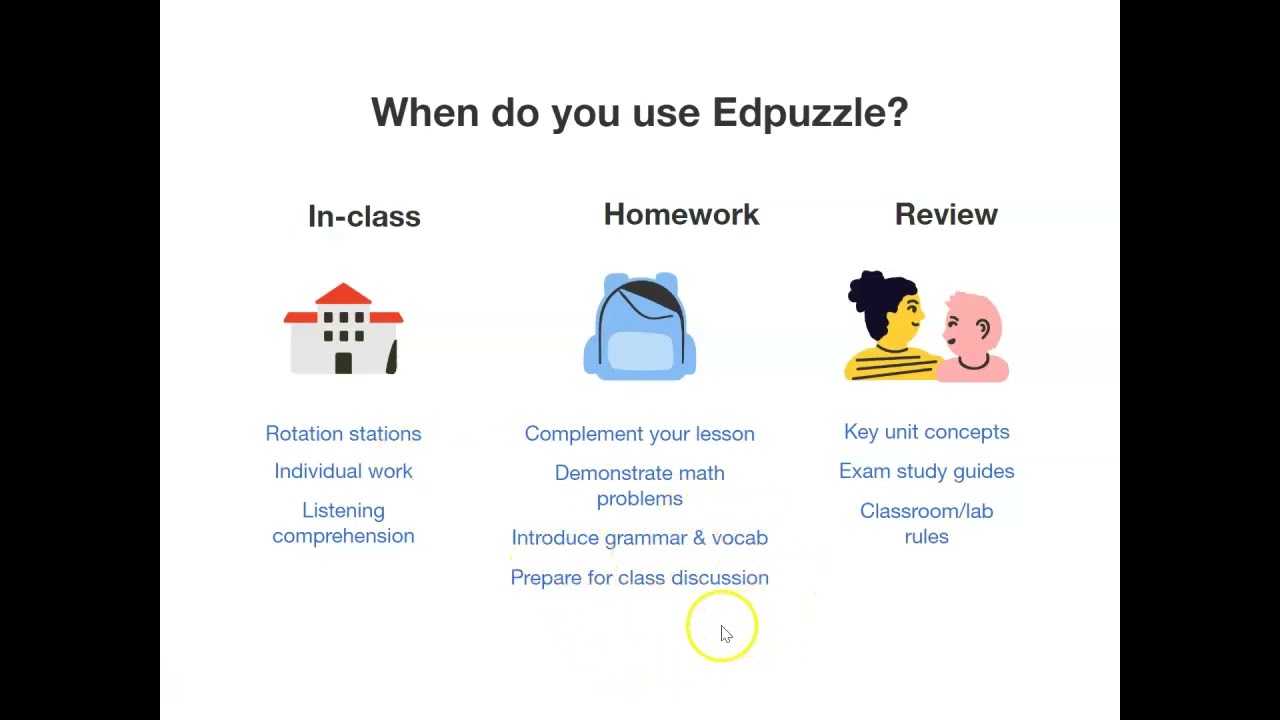 When do you use Edpuzzle?

In-class

Rotation stations

Individual work

Listening comprehension

Homework

Complement your lesson

Demonstrate math problems

Introduce grammar & vocab

Prepare for class discussion

Review

Key unit concepts

Exam study guides

Classroom/lab rules